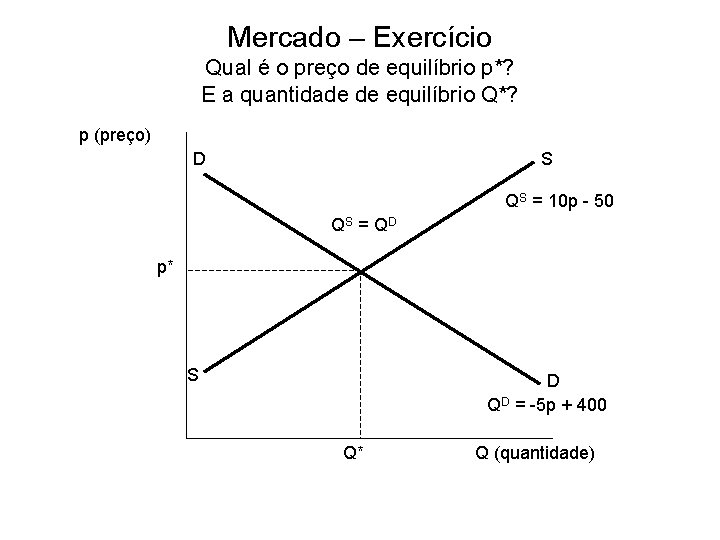 Mercado – Exercício

Qual é o preço de equilíbrio p*?
E a quantidade de equilíbrio Q*?

p (preço)

D

S

$Q^S = 10p - 50$

$Q^S = Q^D$

p*

S

D

$Q^D = -5p + 400$

Q*

Q (quantidade)